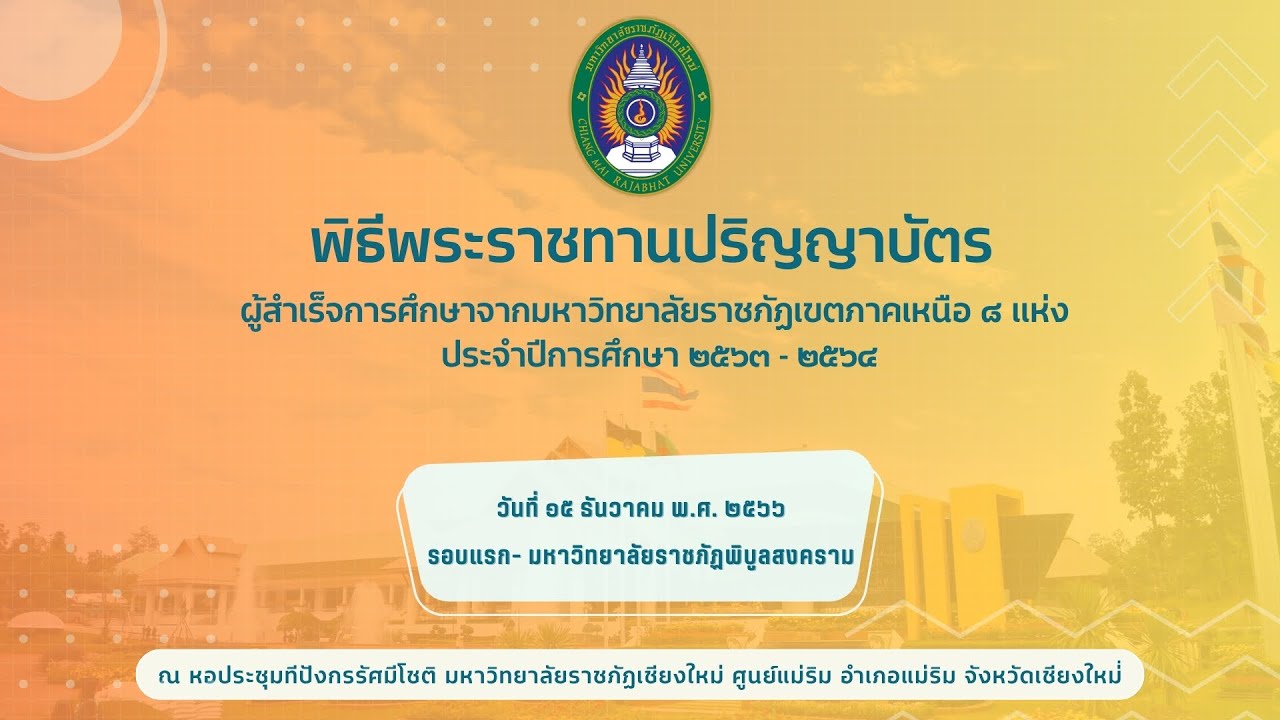 มหาวิทยาลัยราชภัฏเชียงใหม่
CHIANG MAI RAJABHAT UNIVERSITY

พิธีพระราชทานปริญญาบัตร

ผู้สำเร็จการศึกษาจากมหาวิทยาลัยราชภัฏเขตภาคเหนือ ๘ แห่ง
ประจำปีการศึกษา ๒๕๖๓ - ๒๕๖๔

วันที่ ๑๕ ธันวาคม พ.ศ. ๒๕๖๖
รอบแรก- มหาวิทยาลัยราชภัฏพิบูลสงคราม

ณ หอประชุมทีปังกรรัศมีโชติ มหาวิทยาลัยราชภัฏเชียงใหม่ ศูนย์แม่ริม อำเภอแม่ริม จังหวัดเชียงใหม่